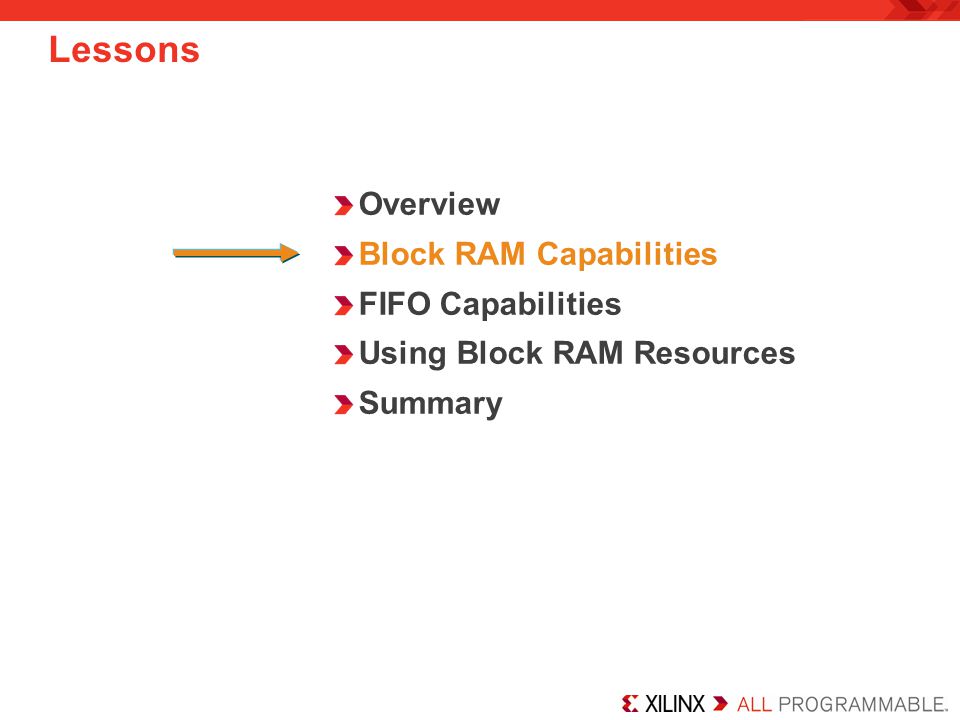 Lessons

Overview
Block RAM Capabilities
FIFO Capabilities
Using Block RAM Resources
Summary

XILINX ALL PROGRAMMABLE.